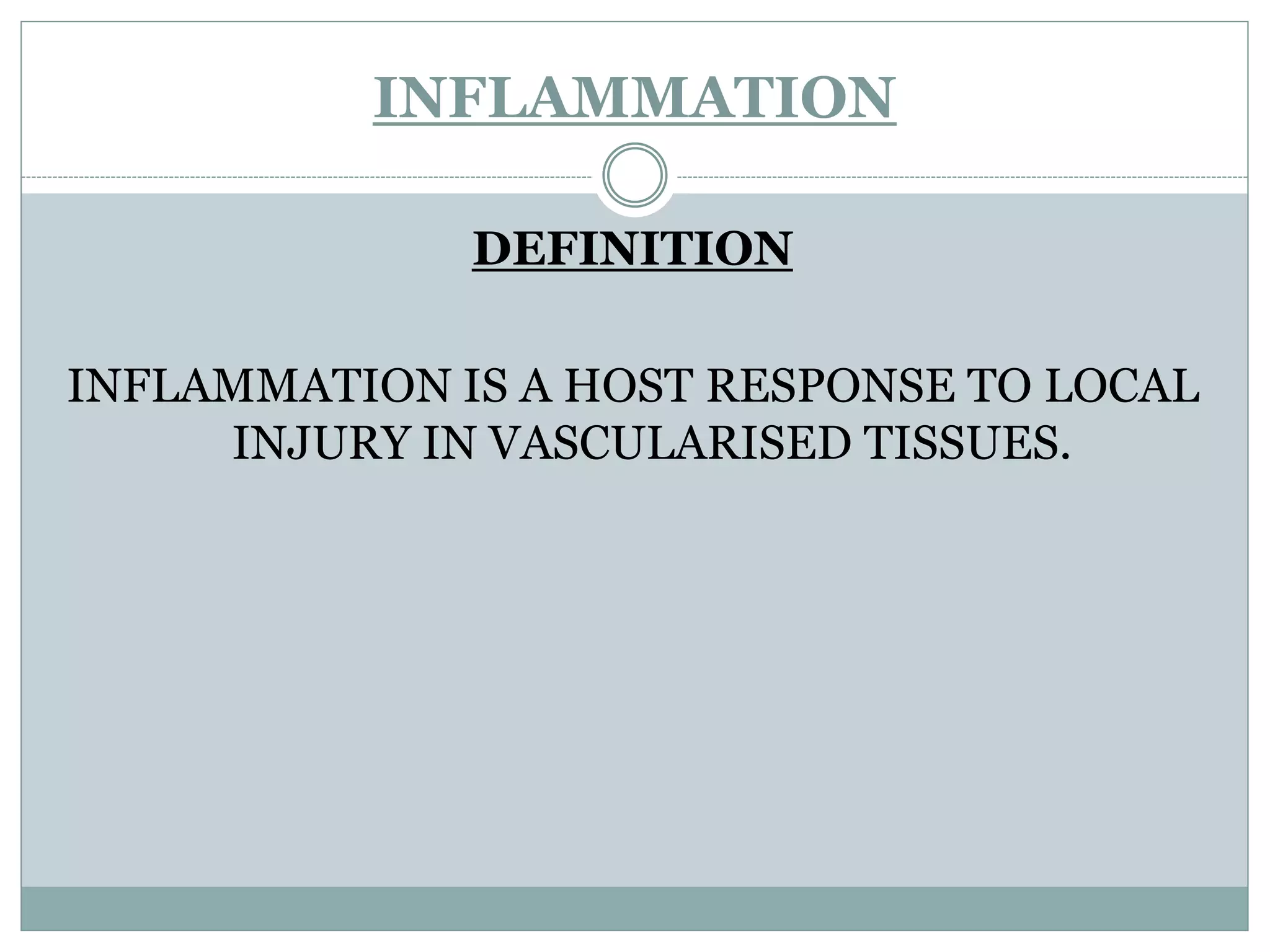 INFLAMMATION

DEFINITION

INFLAMMATION IS A HOST RESPONSE TO LOCAL INJURY IN VASCULARISED TISSUES.